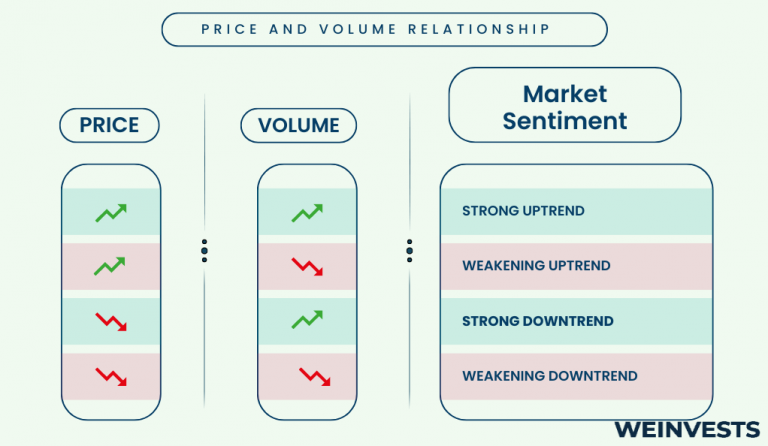 PRICE AND VOLUME RELATIONSHIP

PRICE

VOLUME

Market Sentiment

STRONG UPTREND

WEAKENING UPTREND

STRONG DOWNTREND

WEAKENING DOWNTREND

WEINVESTS